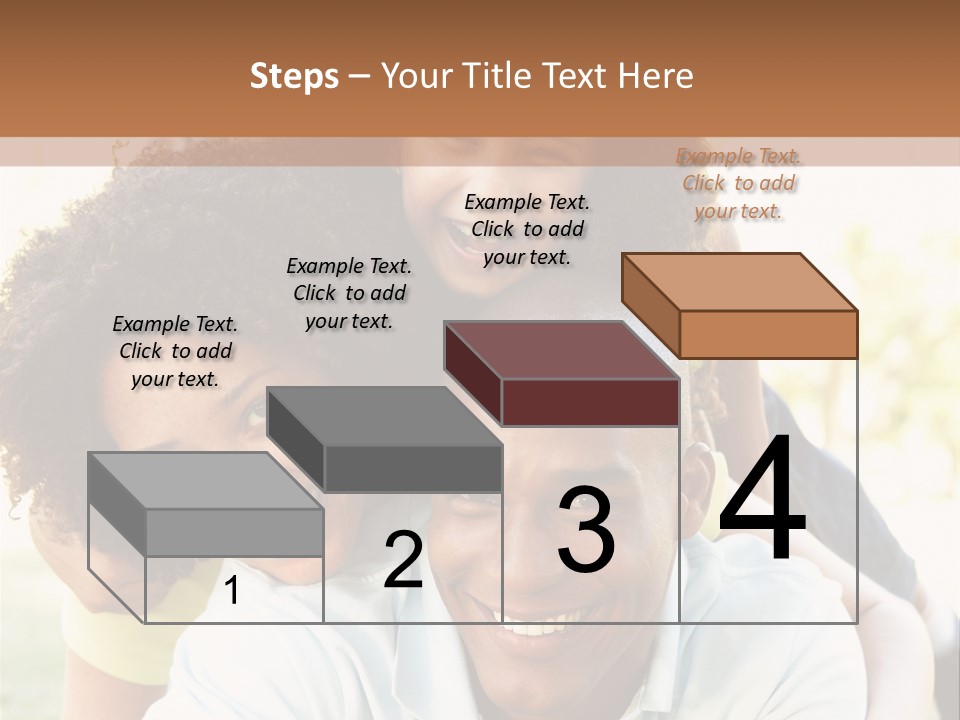 Steps – Your Title Text Here

Example Text. Click to add your text.

Example Text. Click to add your text.

Example Text. Click to add your text.

Example Text. Click to add your text.

1

2

3

4